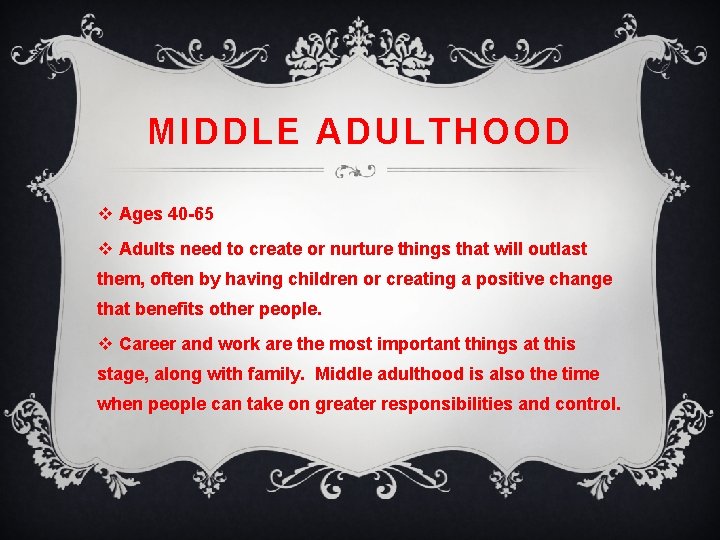 MIDDLE ADULTHOOD

❖ Ages 40-65

❖ Adults need to create or nurture things that will outlast them, often by having children or creating a positive change that benefits other people.

❖ Career and work are the most important things at this stage, along with family. Middle adulthood is also the time when people can take on greater responsibilities and control.